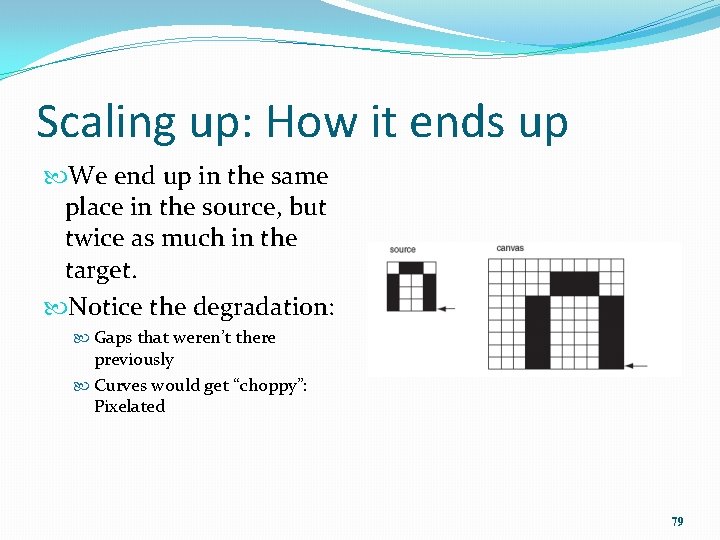 Scaling up: How it ends up

We end up in the same place in the source, but twice as much in the target.

Notice the degradation:

Gaps that weren't there previously

Curves would get "choppy": Pixelated

source

canvas

79